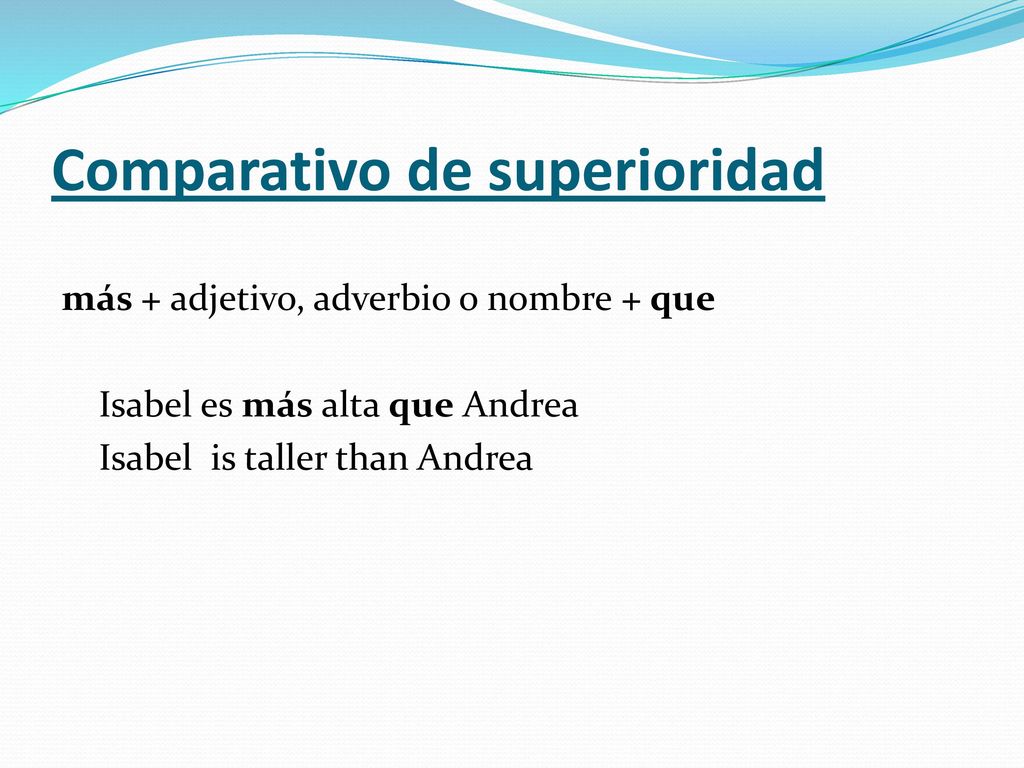 Comparativo de superioridad

más + adjetivo, adverbio o nombre + que

Isabel es más alta que Andrea
Isabel is taller than Andrea